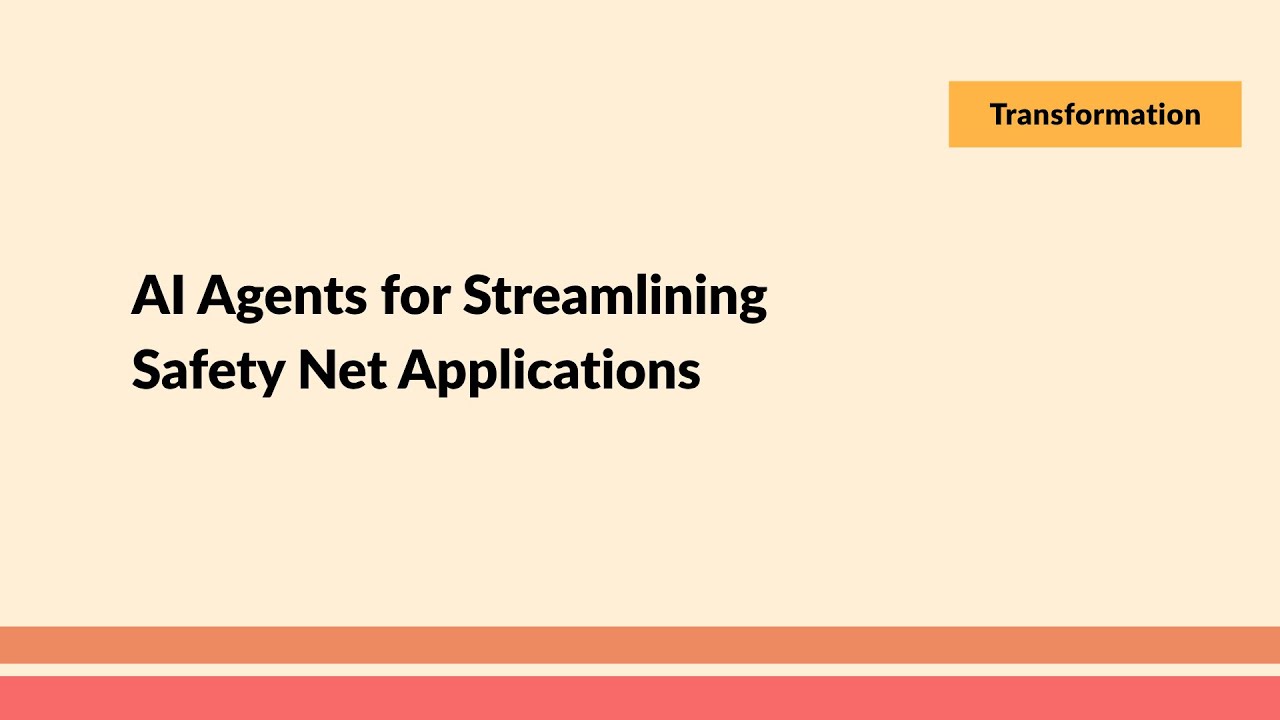 Transformation

AI Agents for Streamlining Safety Net Applications